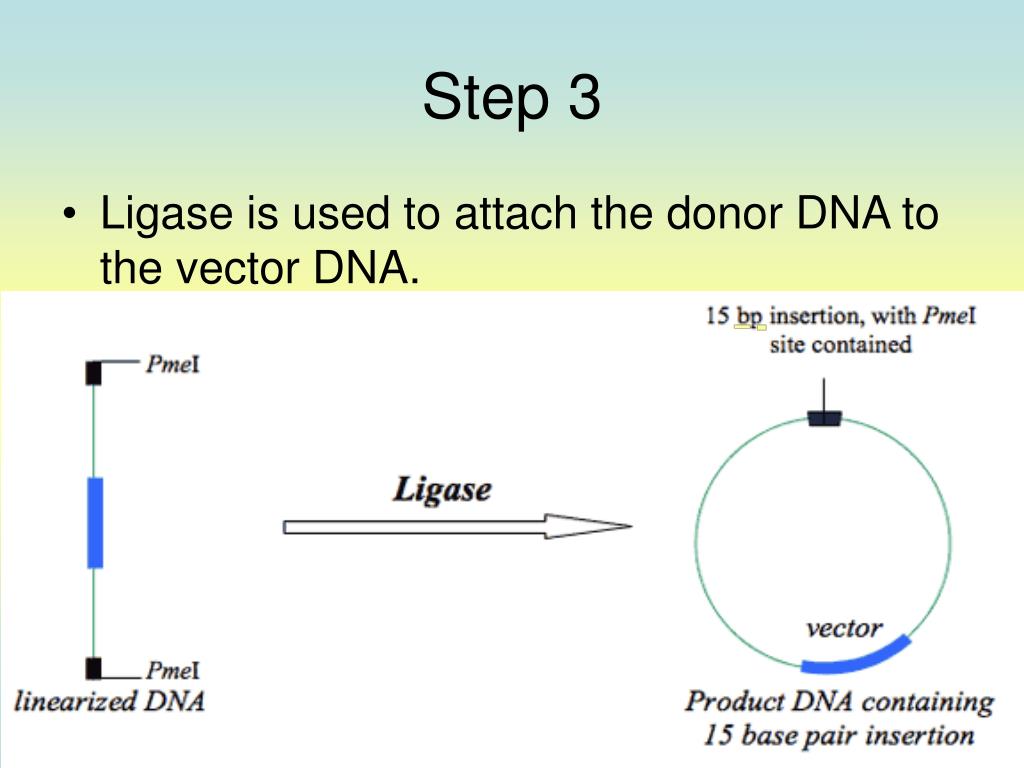 Step 3

• Ligase is used to attach the donor DNA to the vector DNA.

PmeI

PmeI

linearized DNA

Ligase

15 bp insertion, with PmeI site contained

vector

Product DNA containing 15 base pair insertion